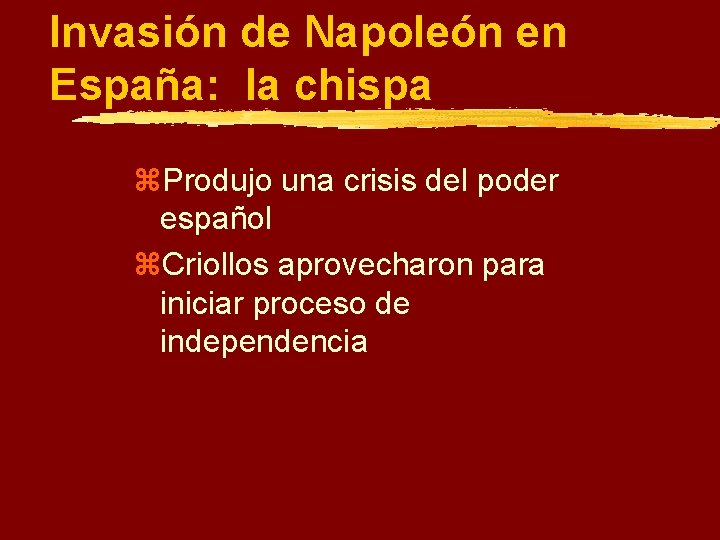 Invasión de Napoleón en España:  la chispa

⌘Produjo una crisis del poder español

⌘Criollos aprovecharon para iniciar proceso de independencia